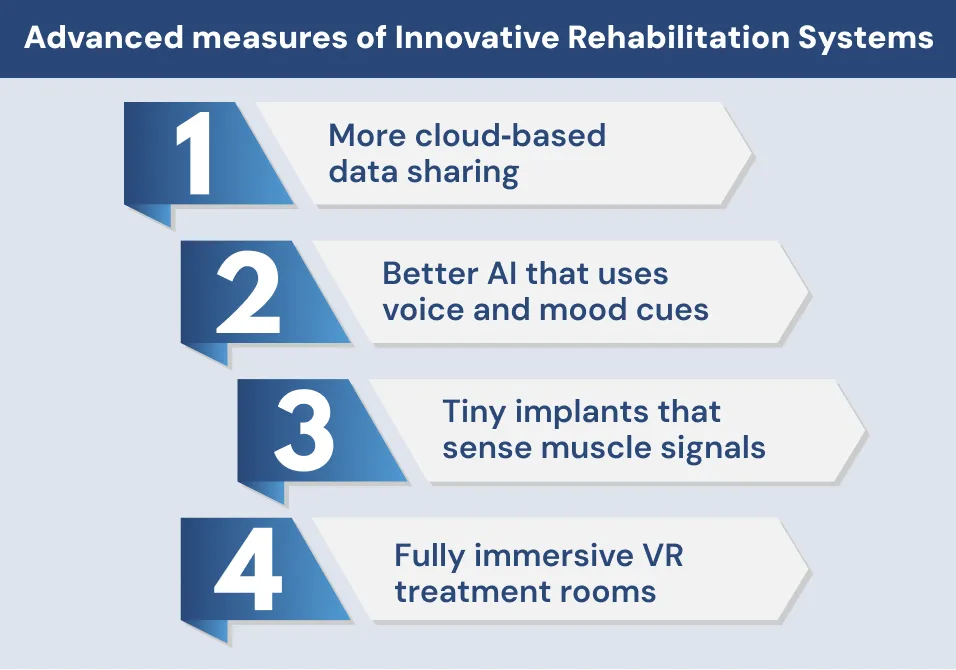 Advanced measures of Innovative Rehabilitation Systems

1 More cloud-based data sharing

2 Better AI that uses voice and mood cues

3 Tiny implants that sense muscle signals

4 Fully immersive VR treatment rooms